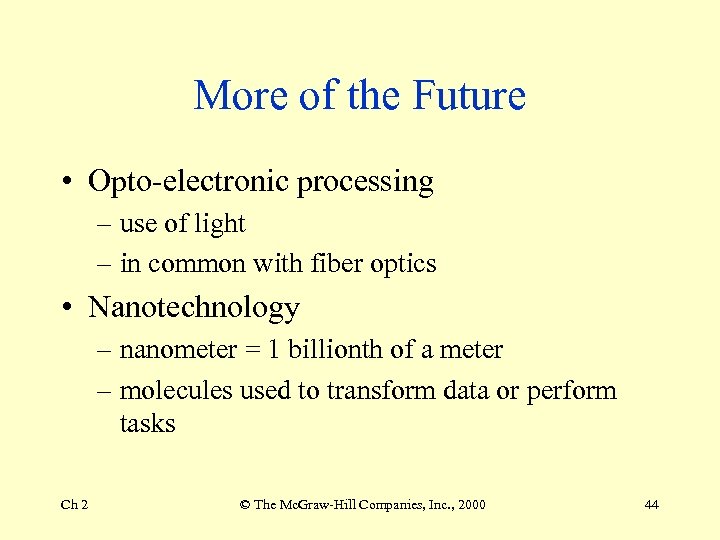 More of the Future

• Opto-electronic processing
– use of light
– in common with fiber optics

• Nanotechnology
– nanometer = 1 billionth of a meter
– molecules used to transform data or perform tasks

Ch 2

© The McGraw-Hill Companies, Inc., 2000

44